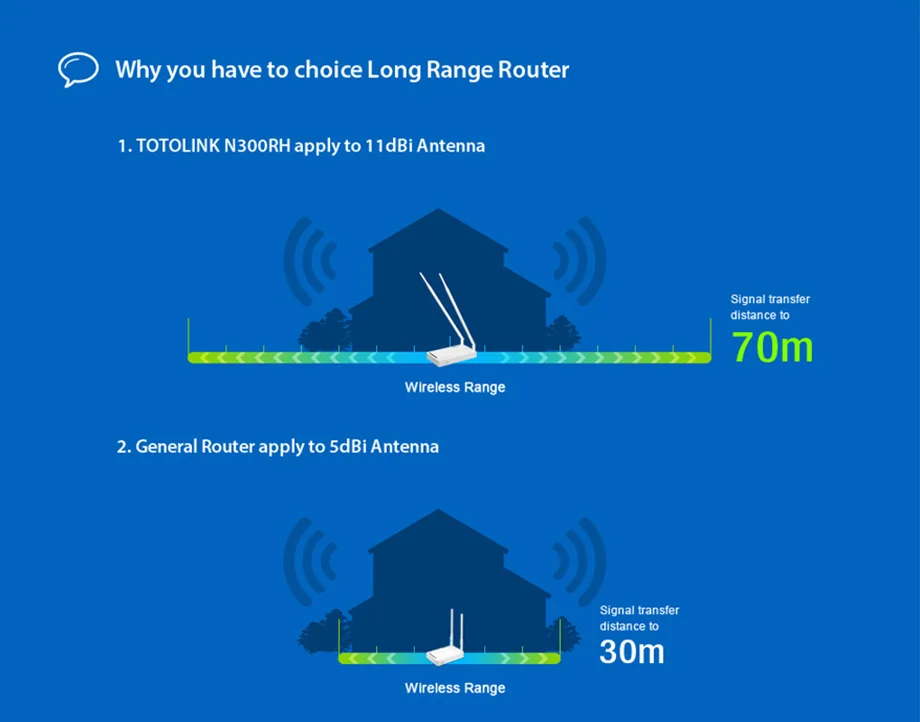 Why you have to choice Long Range Router

1. TOTOLINK N300RH apply to 11dBi Antenna

Signal transfer distance to

70m

Wireless Range

2. General Router apply to 5dBi Antenna

Signal transfer distance to

30m

Wireless Range